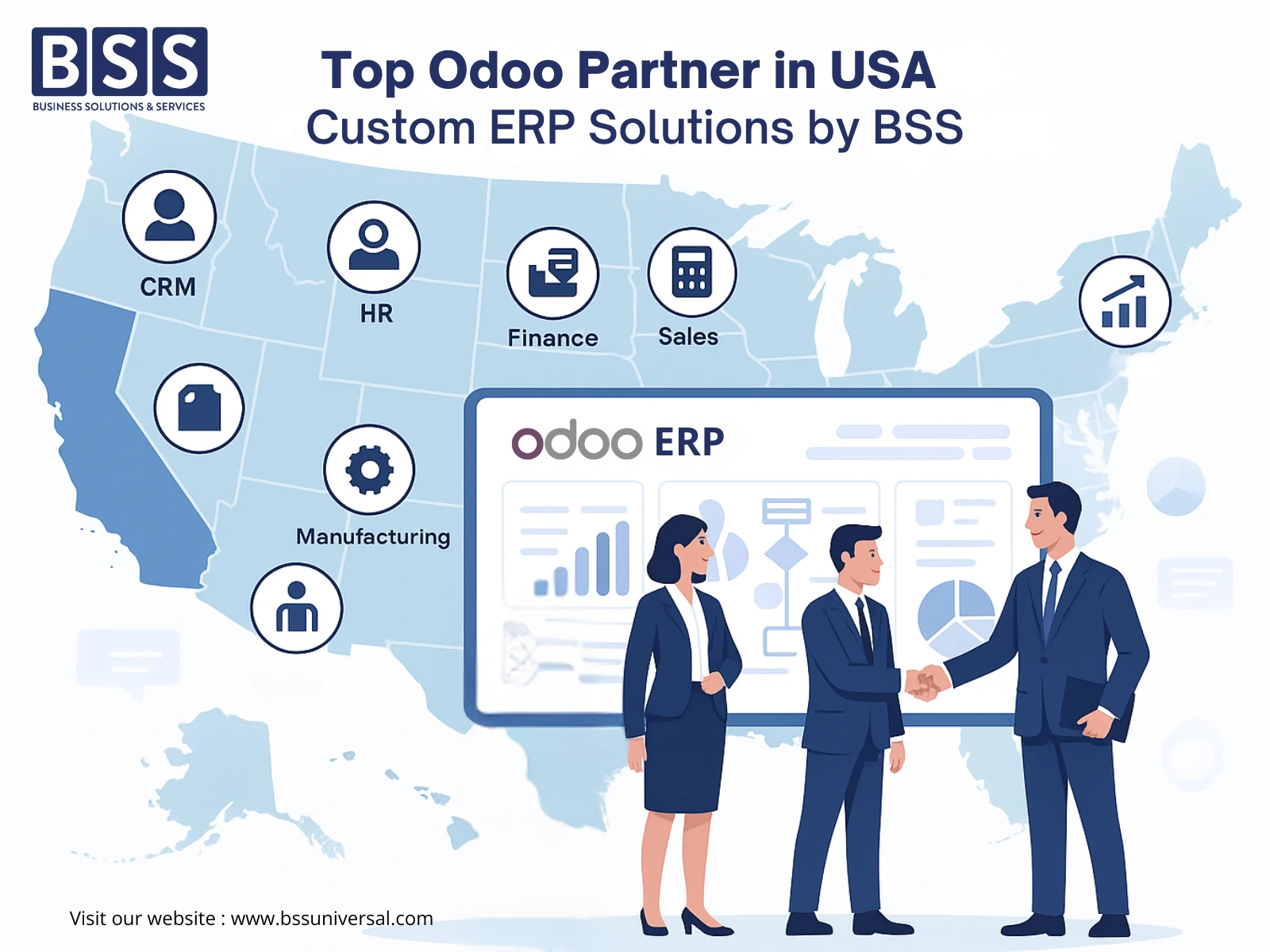 BSS
BUSINESS SOLUTIONS & SERVICES

Top Odoo Partner in USA
Custom ERP Solutions by BSS

CRM

HR

Finance

Sales

Manufacturing

odoo ERP

Visit our website : www.bssuniversal.com